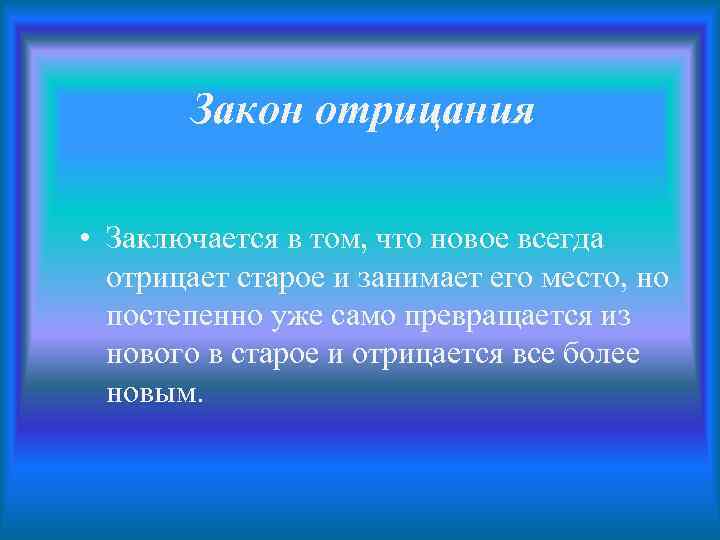 Закон отрицания

• Заключается в том, что новое всегда отрицает старое и занимает его место, но постепенно уже само превращается из нового в старое и отрицается все более новым.